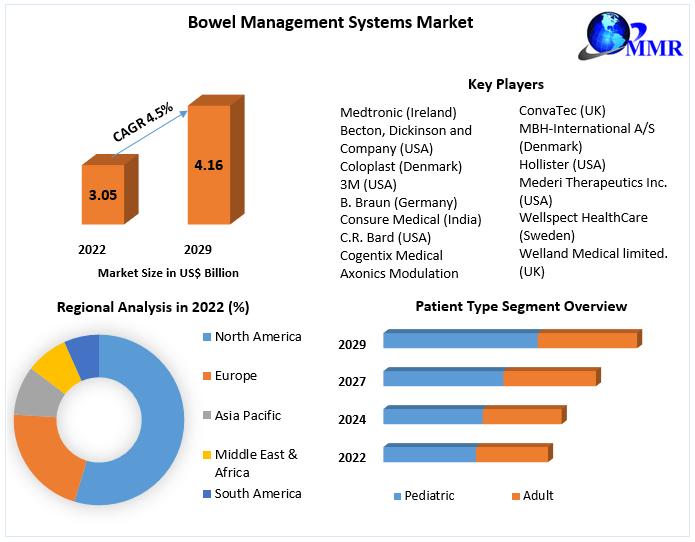 Bowel Management Systems Market

MMR

CAGR 4.5%

3.05

4.16

2022

2029

Market Size in US$ Billion

Key Players

Medtronic (Ireland)
Becton, Dickinson and Company (USA)
Coloplast (Denmark)
3M (USA)
B. Braun (Germany)
Consure Medical (India)
C.R. Bard (USA)
Cogentix Medical
Axonics Modulation

ConvaTec (UK)
MBH-International A/S (Denmark)
Hollister (USA)
Mederi Therapeutics Inc. (USA)
Wellspect HealthCare (Sweden)
Welland Medical limited. (UK)

Regional Analysis in 2022 (%)

North America

Europe

Asia Pacific

Middle East & Africa

South America

Patient Type Segment Overview

2029

2027

2024

2022

Pediatric

Adult